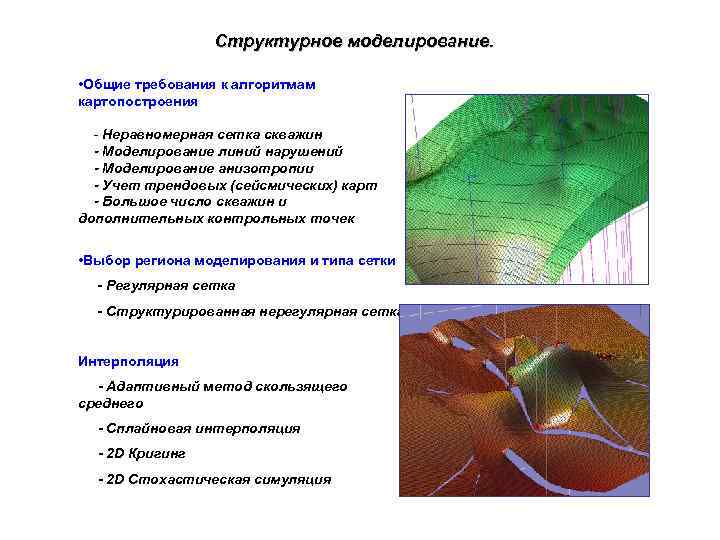 Структурное моделирование.

•Общие требования к алгоритмам картопостроения

- Неравномерная сетка скважин
- Моделирование линий нарушений
- Моделирование анизотропии
- Учет трендовых (сейсмических) карт
- Большое число скважин и дополнительных контрольных точек

•Выбор региона моделирования и типа сетки

- Регулярная сетка

- Структурированная нерегулярная сетка

Интерполяция

- Адаптивный метод скользящего среднего

- Сплайновая интерполяция

- 2D Кригинг

- 2D Стохастическая симуляция